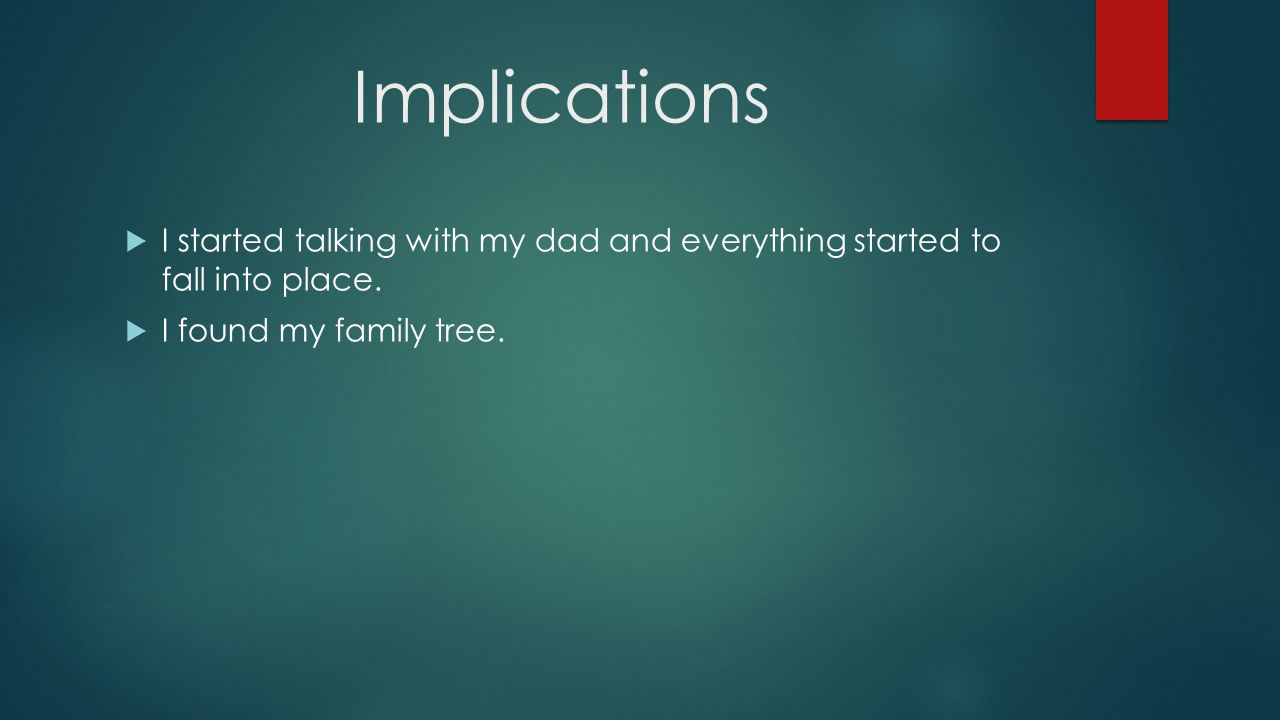 Implications

I started talking with my dad and everything started to fall into place.

I found my family tree.